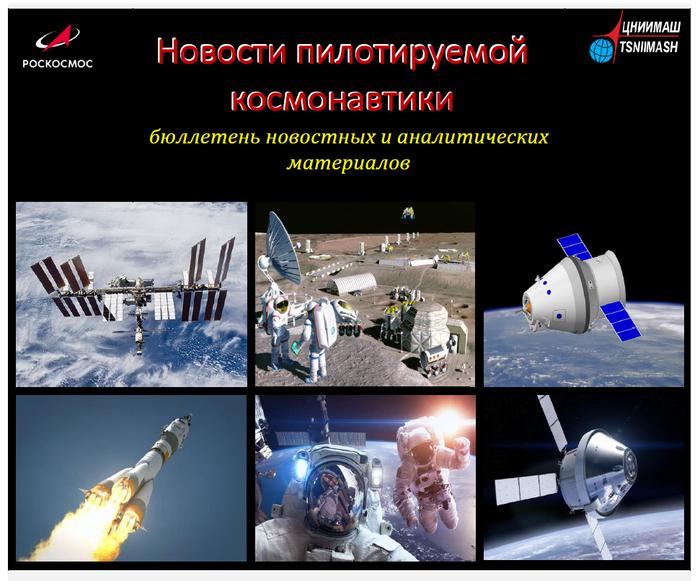 РОСКОСМОС

ЦНИИМАШ
TSNIIMASH

Новости пилотируемой космонавтики

бюллетень новостных и аналитических материалов